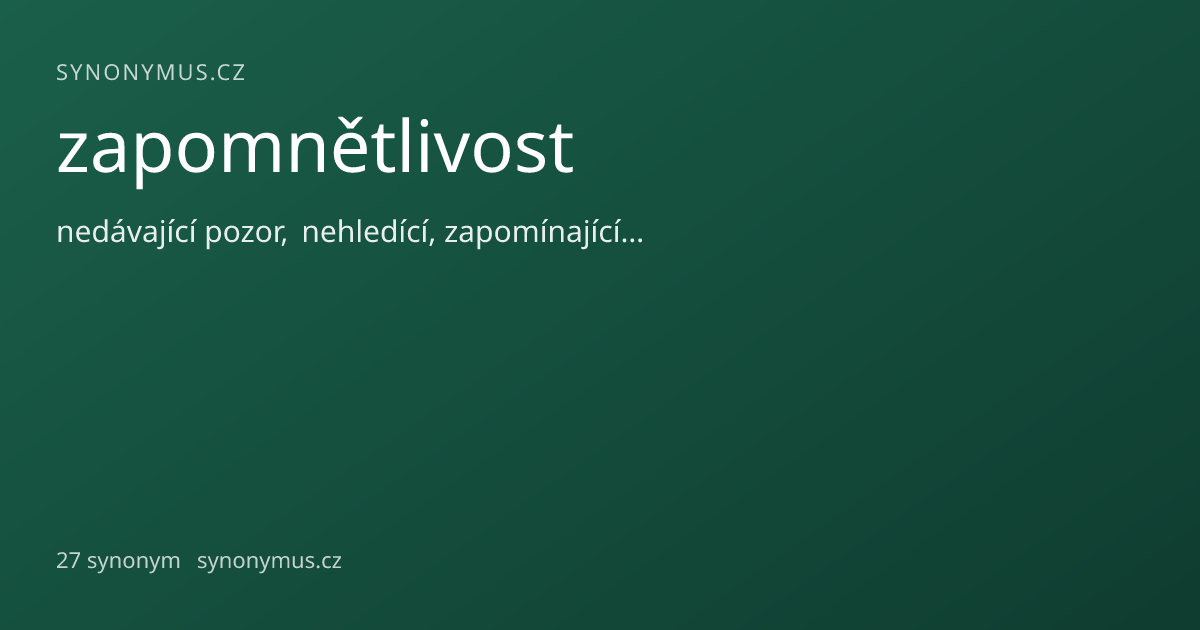 SYNONYMUS.CZ

zapomnětlivost

nedávající pozor, nehledící, zapomínající...

27 synonym synonymus.cz